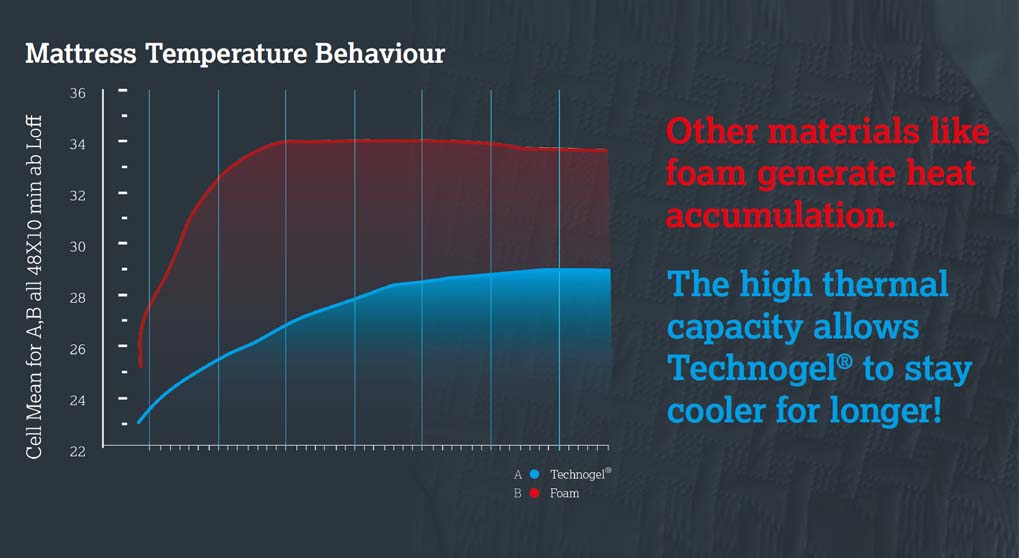 Mattress Temperature Behaviour

Cell Mean for A,B all 48X10 min ab Loff

36
34
32
30
28
26
24
22

A Technogel®
B Foam

Other materials like foam generate heat accumulation.

The high thermal capacity allows Technogel® to stay cooler for longer!